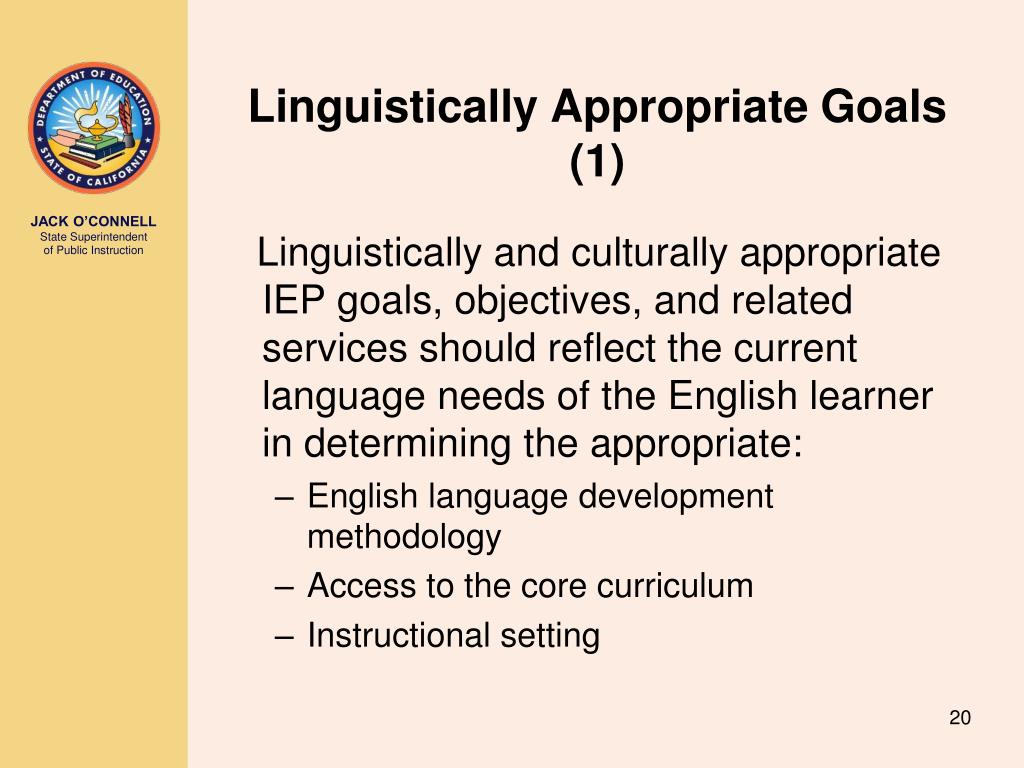 DEPARTMENT OF EDUCATION
STATE OF CALIFORNIA

JACK O'CONNELL
State Superintendent of Public Instruction

Linguistically Appropriate Goals (1)

Linguistically and culturally appropriate IEP goals, objectives, and related services should reflect the current language needs of the English learner in determining the appropriate:

– English language development methodology
– Access to the core curriculum
– Instructional setting

20